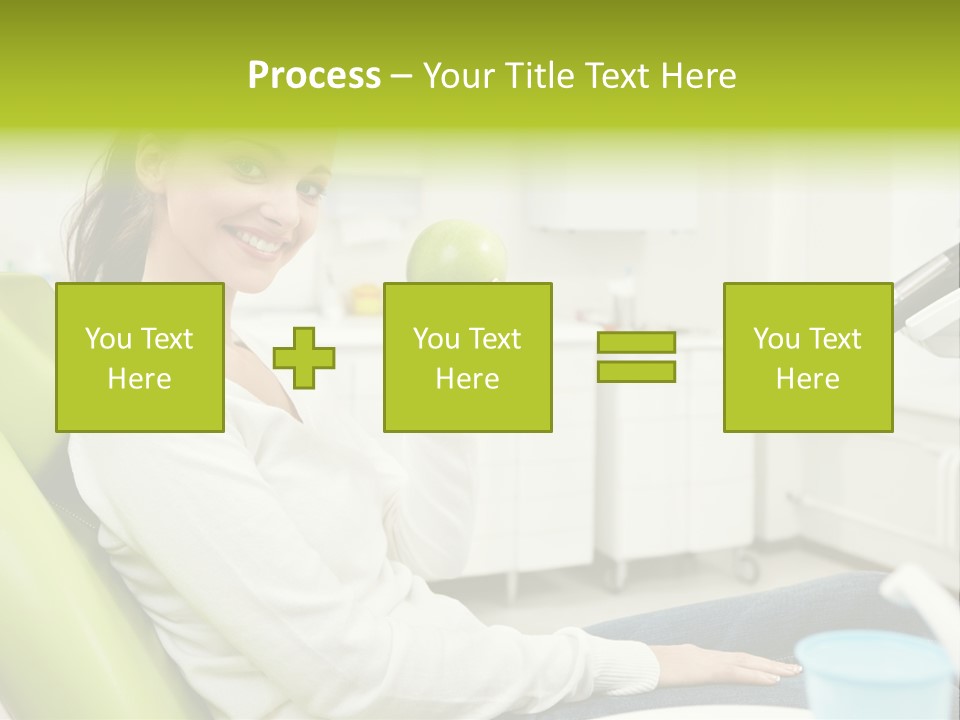 Process – Your Title Text Here

You Text Here

You Text Here

You Text Here